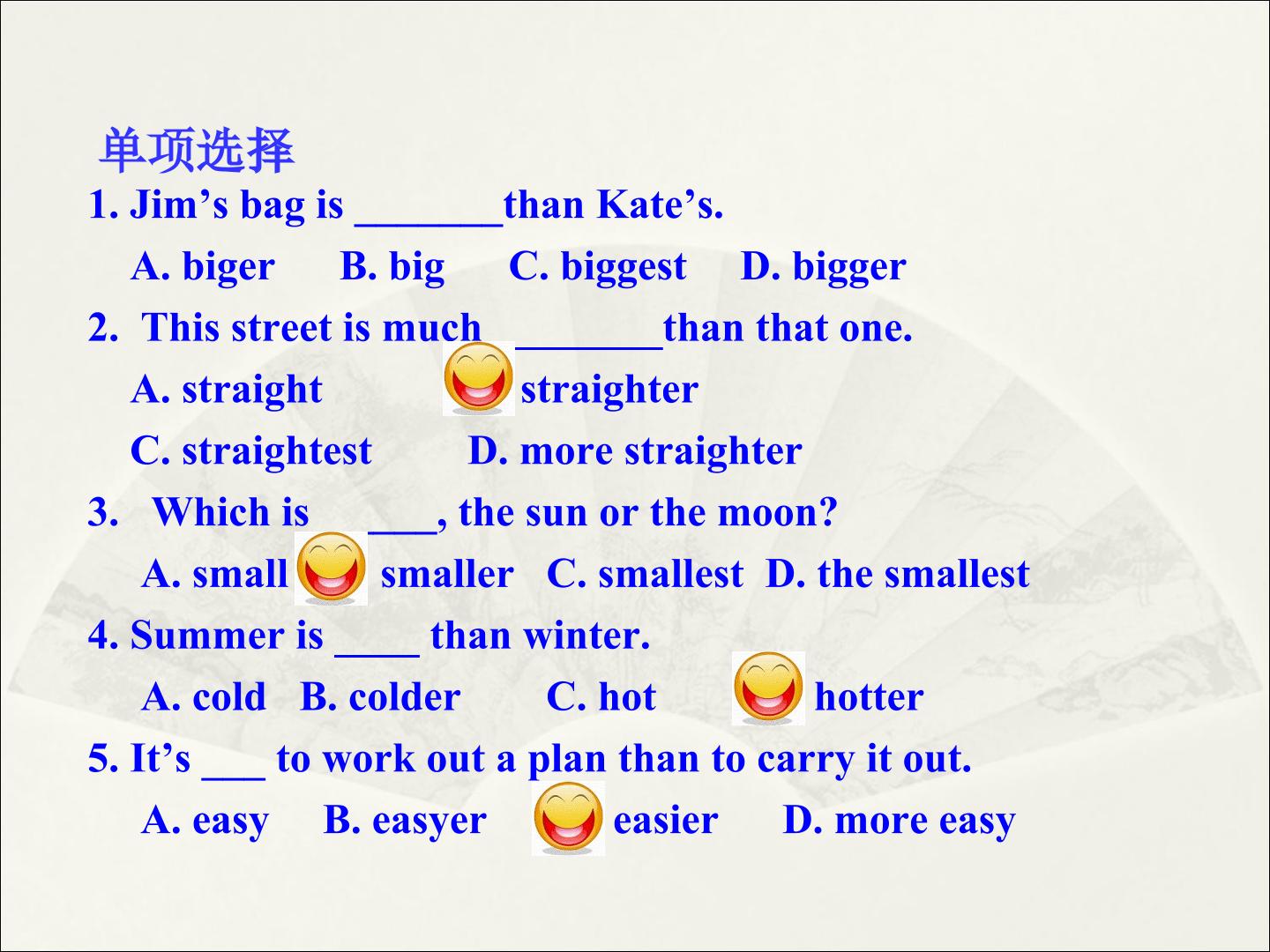 单项选择

1. Jim’s bag is _______than Kate’s.

A. biger B. big C. biggest D. bigger

2. This street is much _______than that one.

A. straight straighter

C. straightest D. more straighter

3. Which is ___, the sun or the moon?

A. small smaller C. smallest D. the smallest

4. Summer is ____ than winter.

A. cold B. colder C. hot hotter

5. It’s ___ to work out a plan than to carry it out.

A. easy B. easyer easier D. more easy